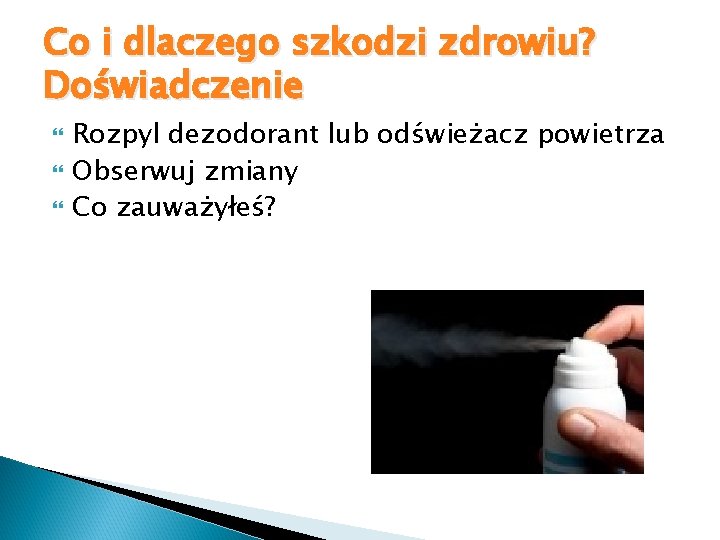 Co i dlaczego szkodzi zdrowiu? Doświadczenie

Rozpyl dezodorant lub odświeżacz powietrza
Obserwuj zmiany
Co zauważyłeś?